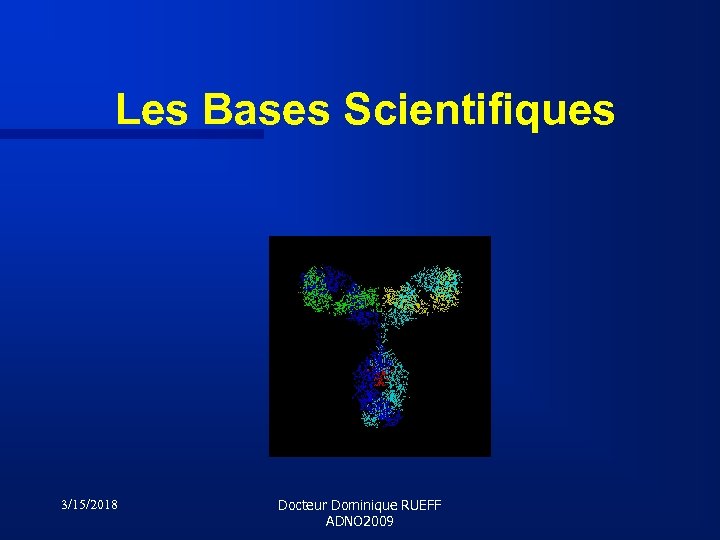 Les Bases Scientifiques

3/15/2018

Docteur Dominique RUEFF
ADNO2009